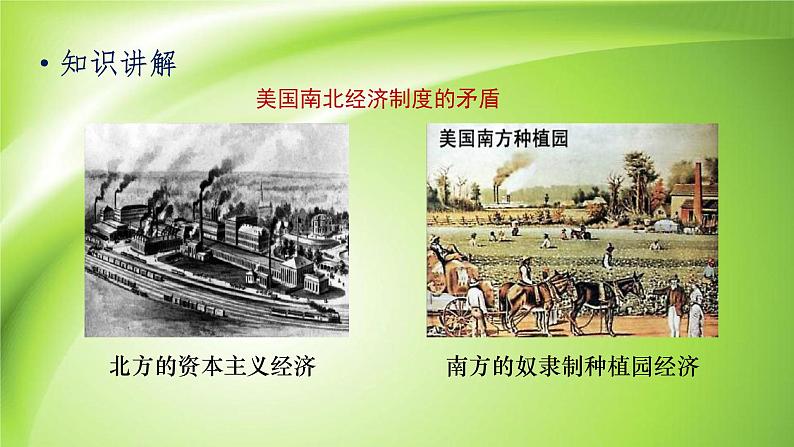 • 知识讲解

美国南北经济制度的矛盾

美国南方种植园

北方的资本主义经济

南方的奴隶制种植园经济